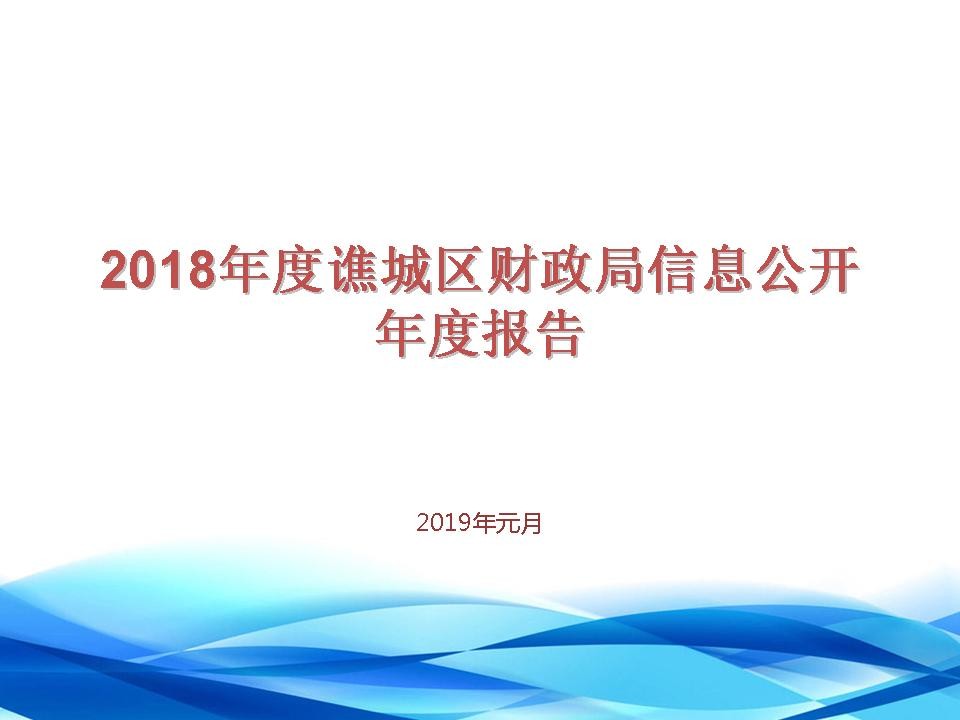 2018年度谯城区财政局信息公开年度报告

2019年元月